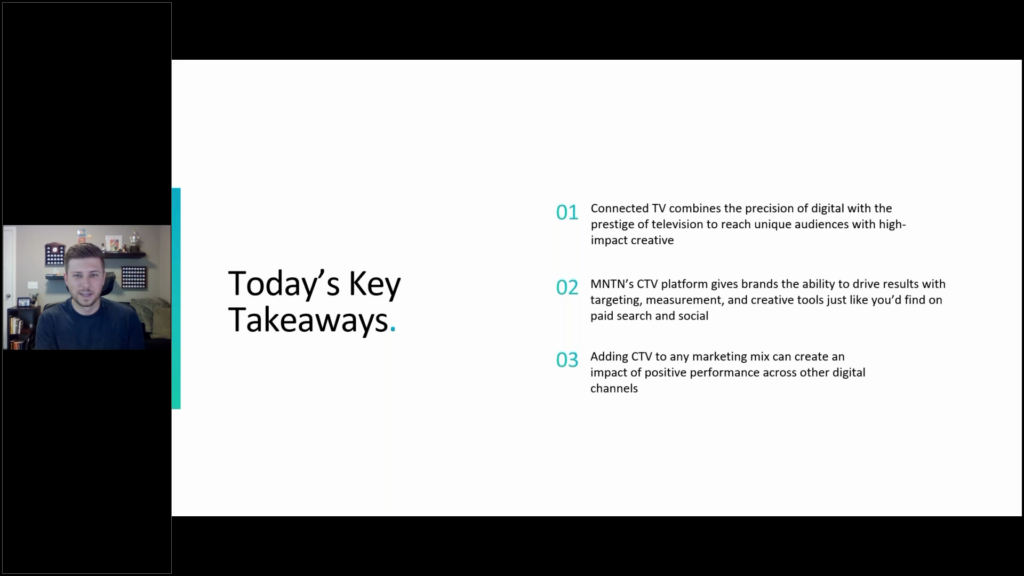 Today's Key Takeaways.

01 Connected TV combines the precision of digital with the prestige of television to reach unique audiences with high-impact creative

02 MNTN's CTV platform gives brands the ability to drive results with targeting, measurement, and creative tools just like you'd find on paid search and social

03 Adding CTV to any marketing mix can create an impact of positive performance across other digital channels